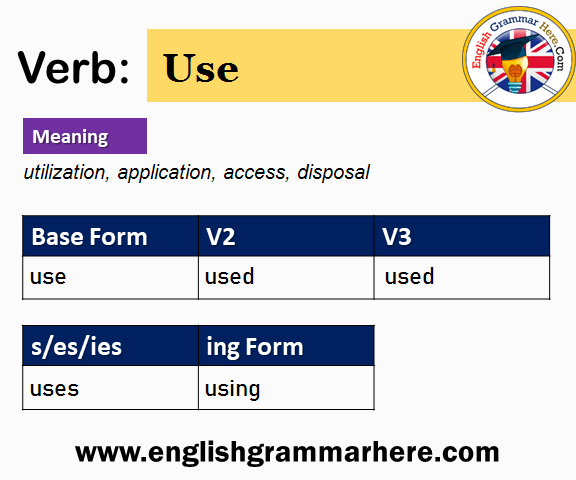 Verb: Use

English Grammar Here.Com

Meaning

utilization, application, access, disposal

| Base Form | V2 | V3 |
|---|---|---|
| use | used | used |

| s/es/ies | ing Form |
|---|---|
| uses | using |

www.englishgrammarhere.com